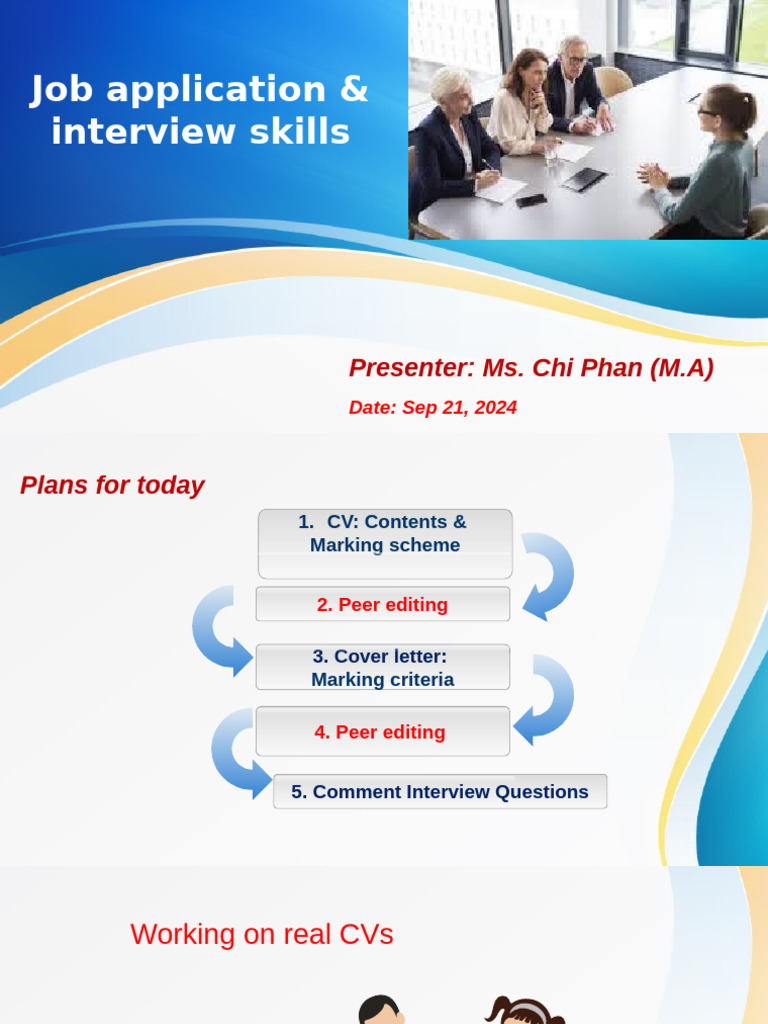 Job application & interview skills

Presenter: Ms. Chi Phan (M.A)

Date: Sep 21, 2024

Plans for today

1. CV: Contents & Marking scheme

2. Peer editing

3. Cover letter: Marking criteria

4. Peer editing

5. Comment Interview Questions

Working on real CVs